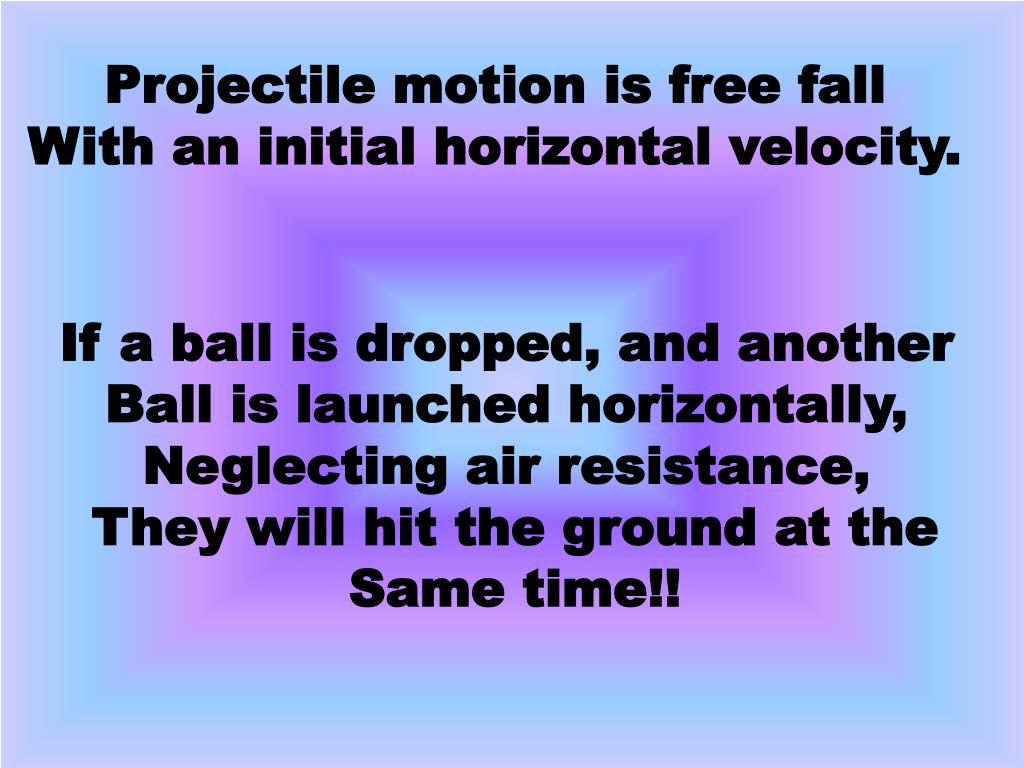 Projectile motion is free fall
With an initial horizontal velocity.

If a ball is dropped, and another
Ball is launched horizontally,
Neglecting air resistance,
They will hit the ground at the
Same time!!